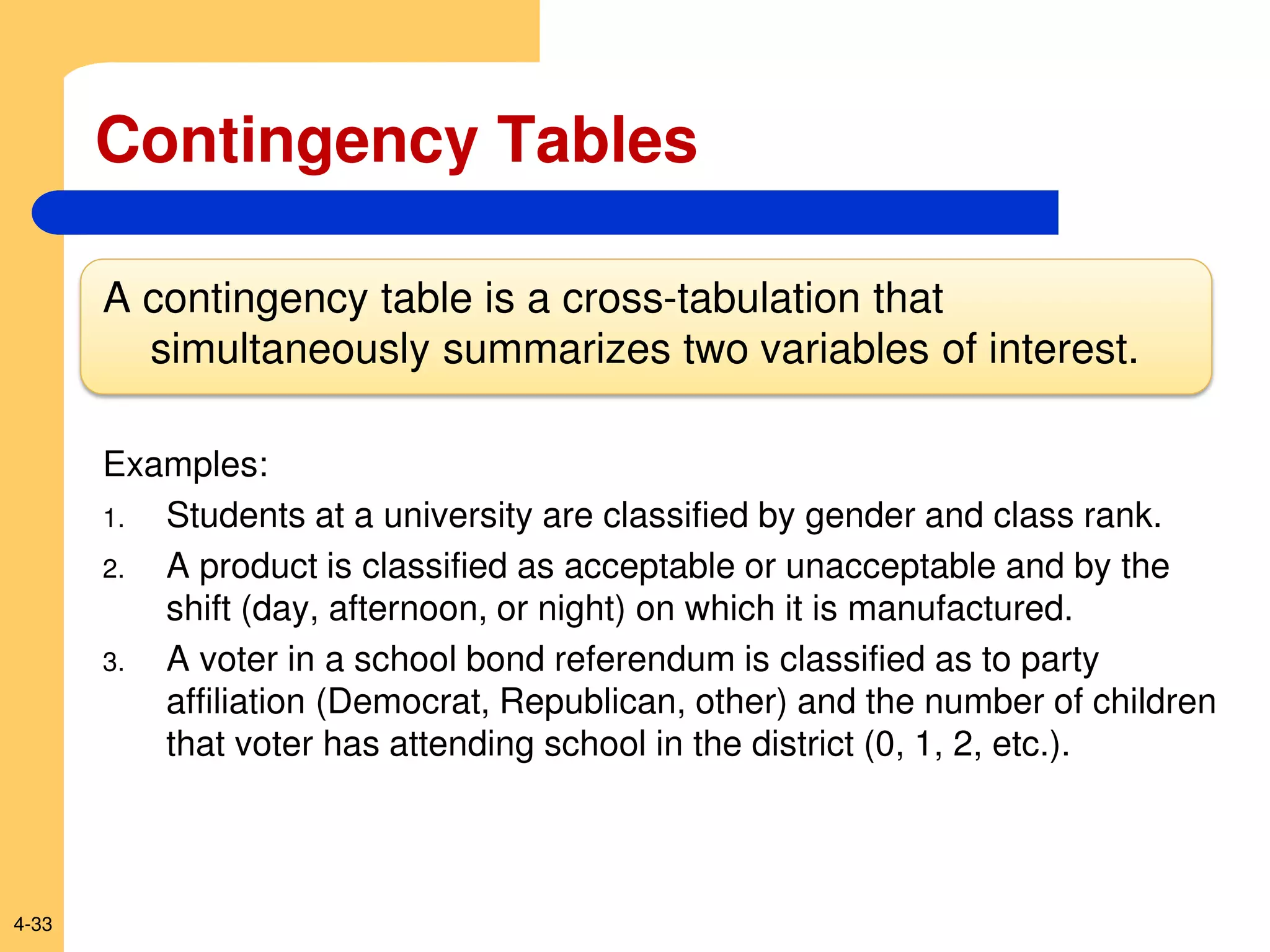 Contingency Tables

A contingency table is a cross-tabulation that simultaneously summarizes two variables of interest.

Examples:

1. Students at a university are classified by gender and class rank.
2. A product is classified as acceptable or unacceptable and by the shift (day, afternoon, or night) on which it is manufactured.
3. A voter in a school bond referendum is classified as to party affiliation (Democrat, Republican, other) and the number of children that voter has attending school in the district (0, 1, 2, etc.).

4-33